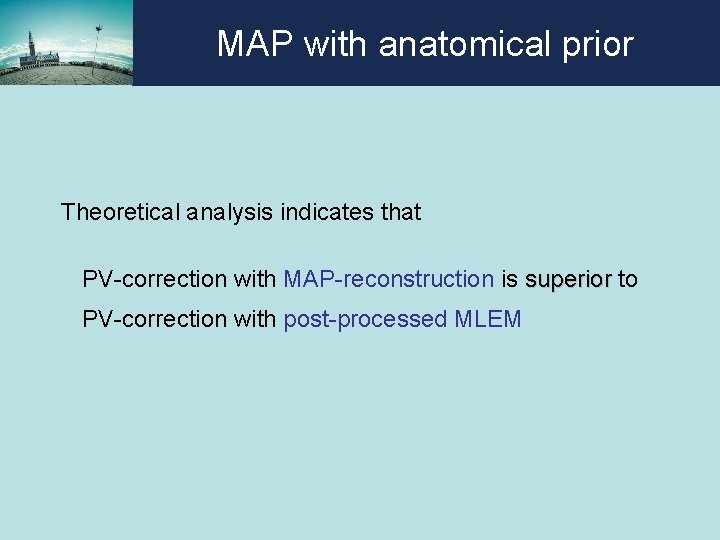 MAP with anatomical prior

Theoretical analysis indicates that

PV-correction with MAP-reconstruction is superior to

PV-correction with post-processed MLEM